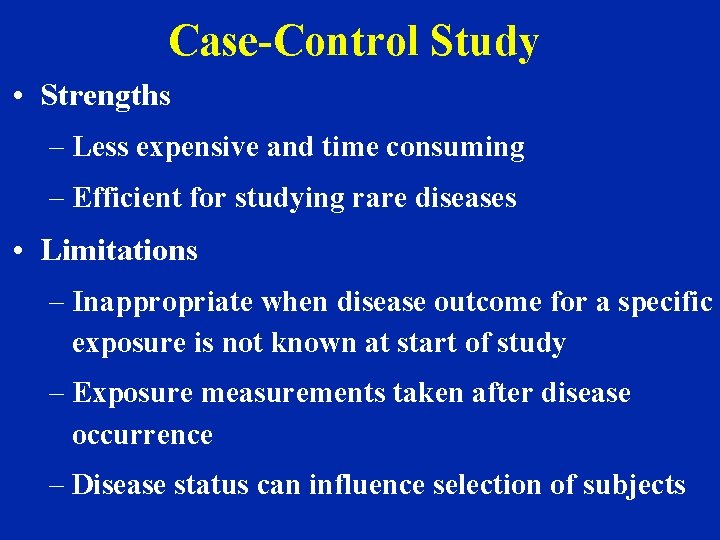 Case-Control Study

• Strengths

– Less expensive and time consuming

– Efficient for studying rare diseases

• Limitations

– Inappropriate when disease outcome for a specific exposure is not known at start of study

– Exposure measurements taken after disease occurrence

– Disease status can influence selection of subjects